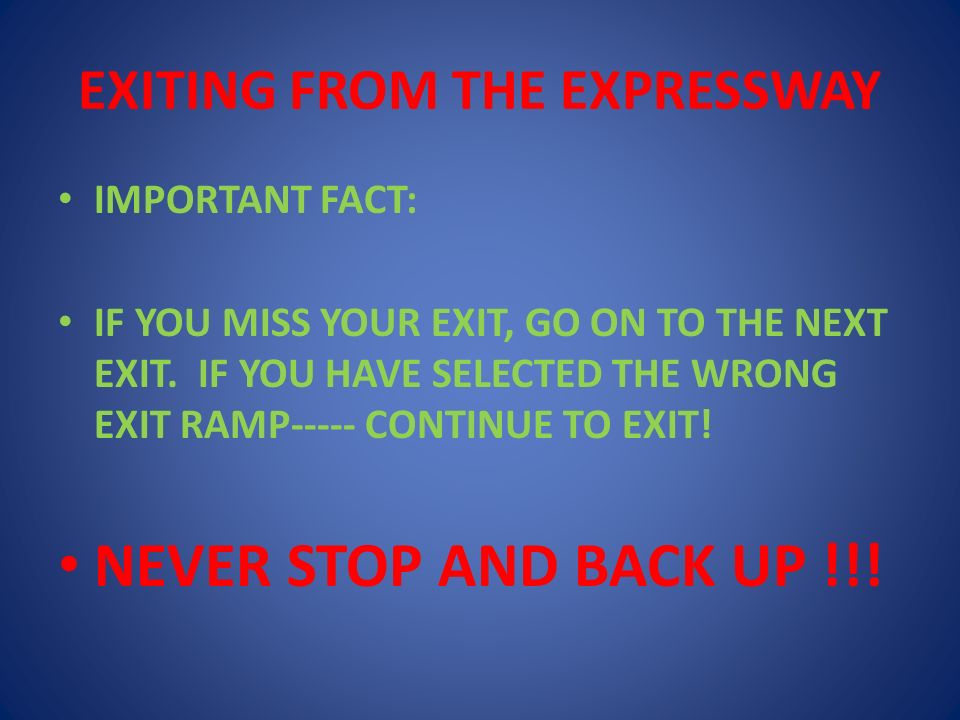 EXITING FROM THE EXPRESSWAY

• IMPORTANT FACT:

• IF YOU MISS YOUR EXIT, GO ON TO THE NEXT EXIT. IF YOU HAVE SELECTED THE WRONG EXIT RAMP----- CONTINUE TO EXIT!

• NEVER STOP AND BACK UP !!!